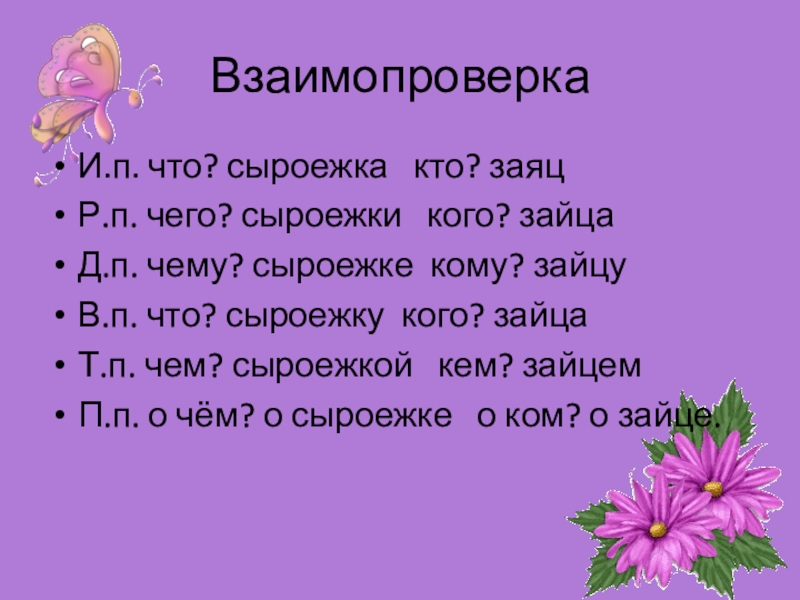 Взаимопроверка

• И.п. что? сыроежка кто? заяц
• Р.п. чего? сыроежки кого? зайца
• Д.п. чему? сыроежке кому? зайцу
• В.п. что? сыроежку кого? зайца
• Т.п. чем? сыроежкой кем? зайцем
• П.п. о чём? о сыроежке о ком? о зайце.